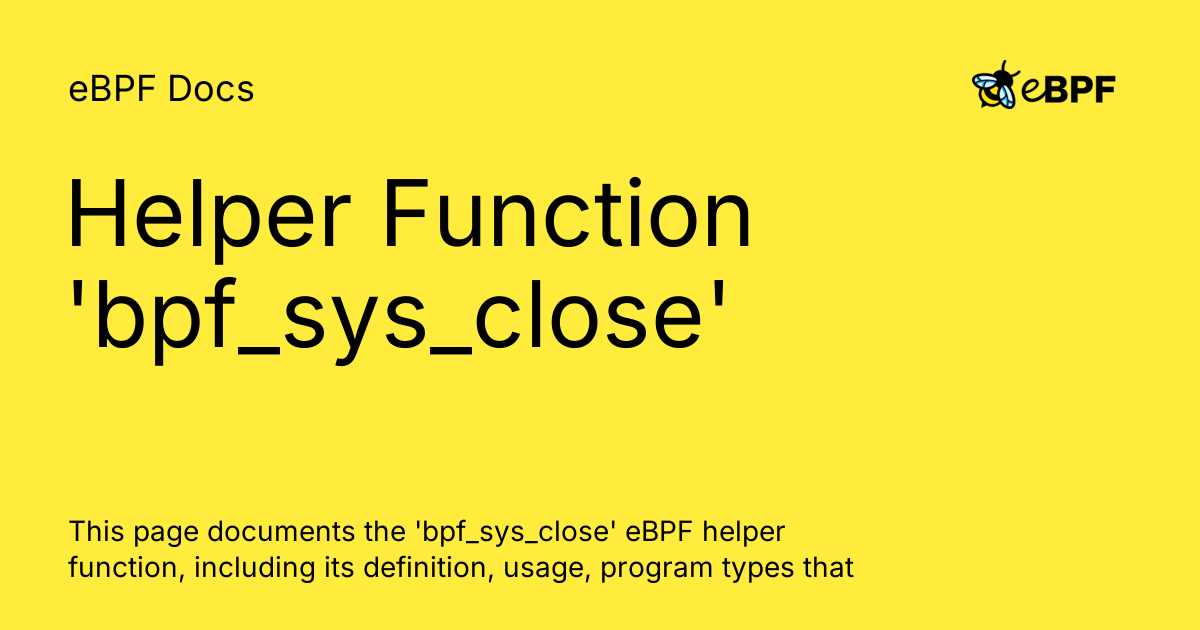 eBPF Docs

eBPF

Helper Function 'bpf_sys_close'

This page documents the 'bpf_sys_close' eBPF helper function, including its definition, usage, program types that